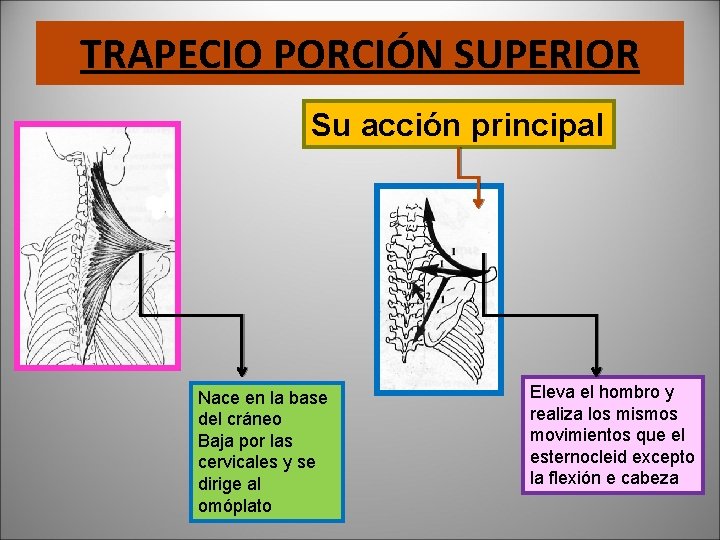 TRAPECIO PORCIÓN SUPERIOR

Su acción principal

1
1
2
1

Nace en la base del cráneo
Baja por las cervicales y se dirige al omóplato

Eleva el hombro y realiza los mismos movimientos que el esternocleid excepto la flexión e cabeza